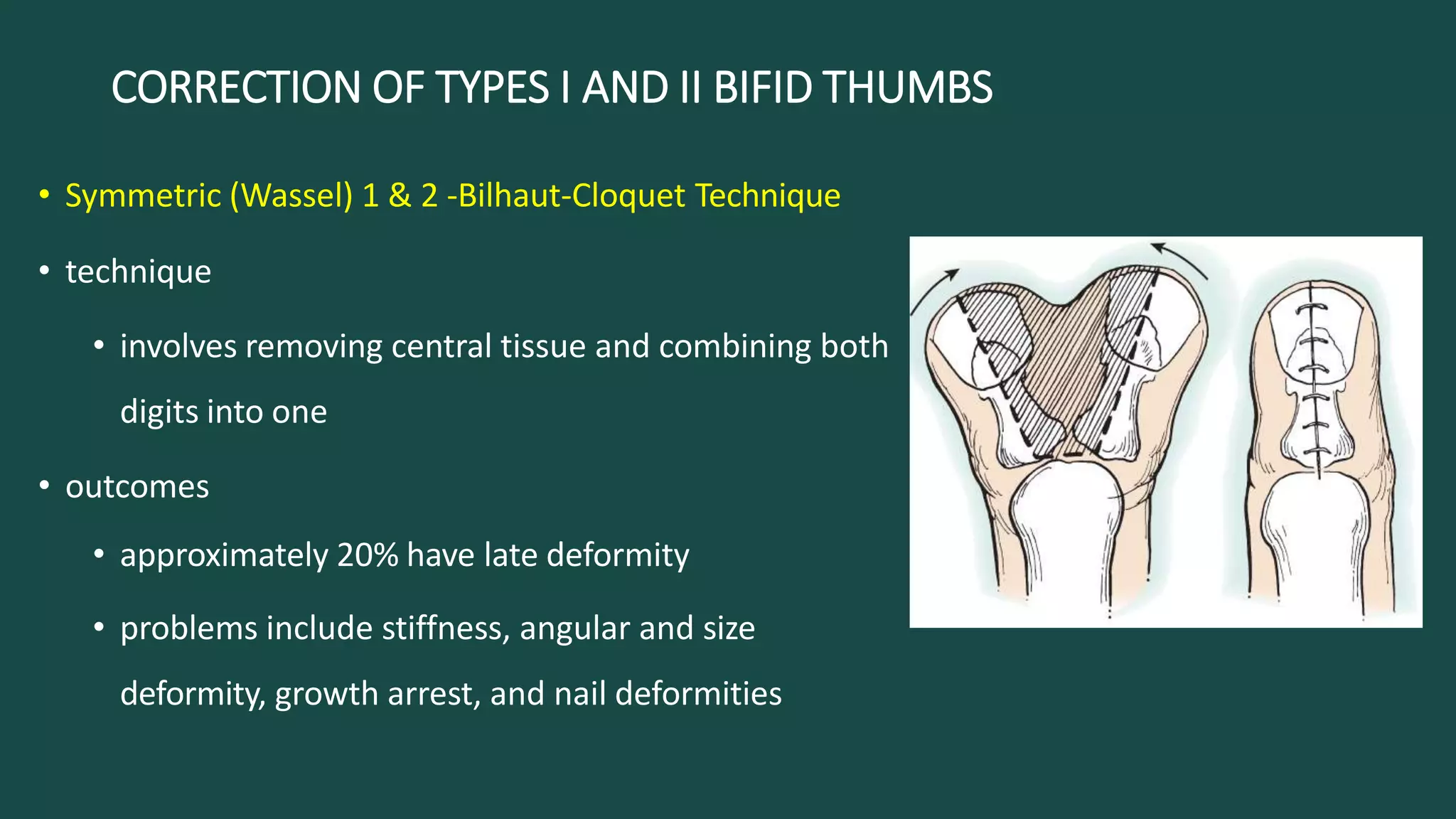 CORRECTION OF TYPES I AND II BIFID THUMBS

• Symmetric (Wassel) 1 & 2 -Bilhaut-Cloquet Technique

• technique

• involves removing central tissue and combining both digits into one

• outcomes

• approximately 20% have late deformity

• problems include stiffness, angular and size deformity, growth arrest, and nail deformities